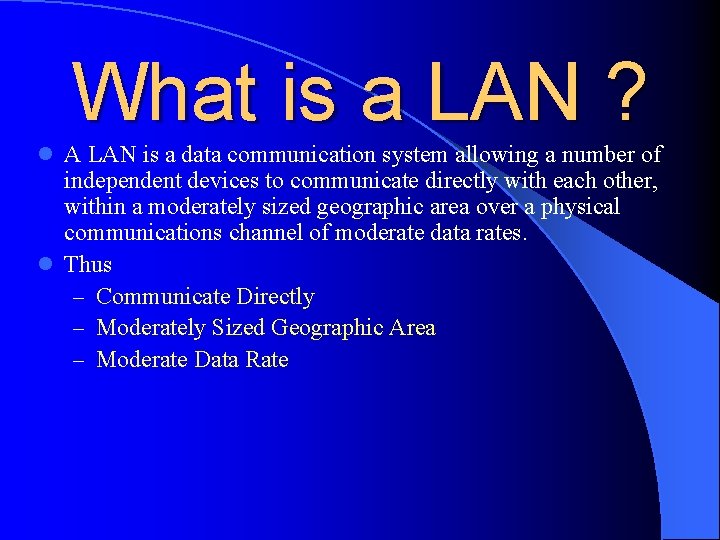 What is a LAN ?

- A LAN is a data communication system allowing a number of independent devices to communicate directly with each other, within a moderately sized geographic area over a physical communications channel of moderate data rates.
- Thus
  – Communicate Directly
  – Moderately Sized Geographic Area
  – Moderate Data Rate